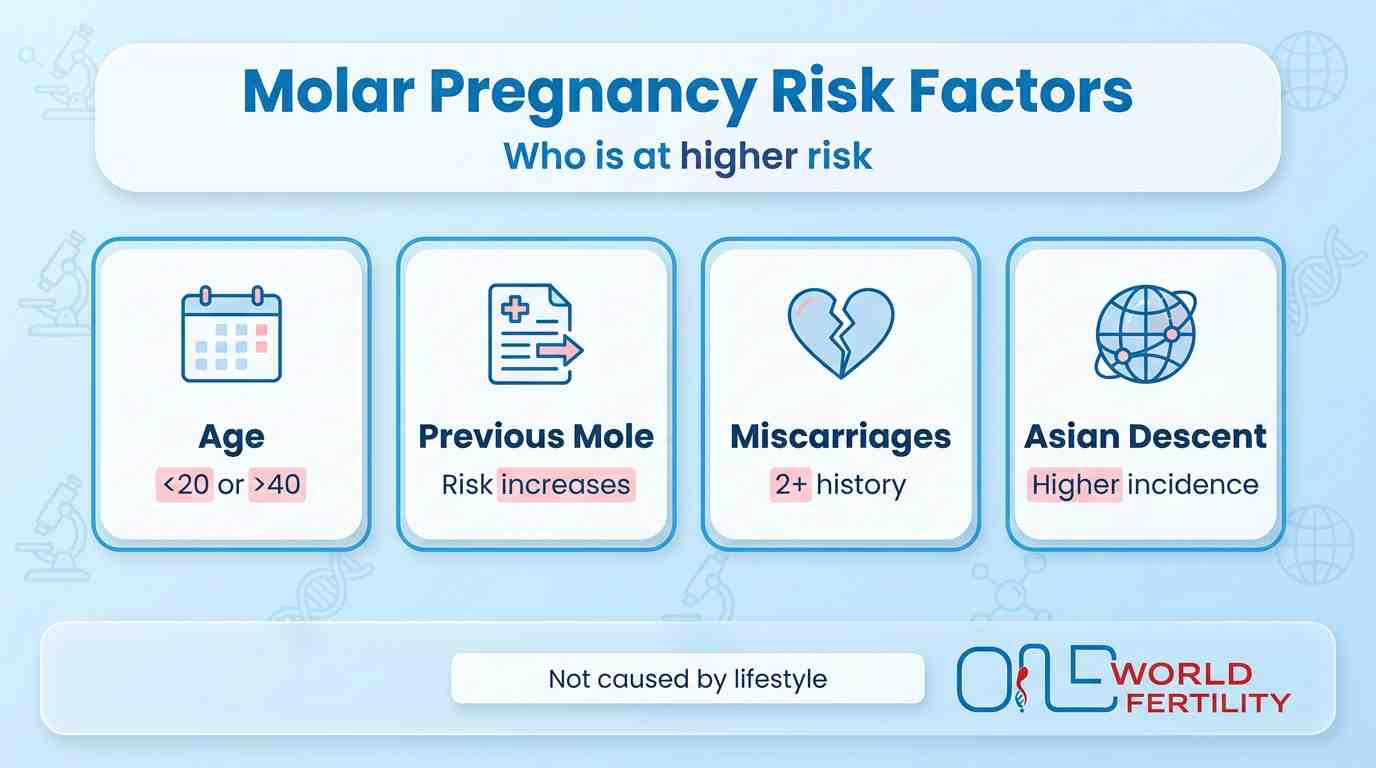 Molar Pregnancy Risk Factors

Who is at higher risk

Age
<20 or >40

Previous Mole
Risk increases

Miscarriages
2+ history

Asian Descent
Higher incidence

Not caused by lifestyle

ONE WORLD FERTILITY